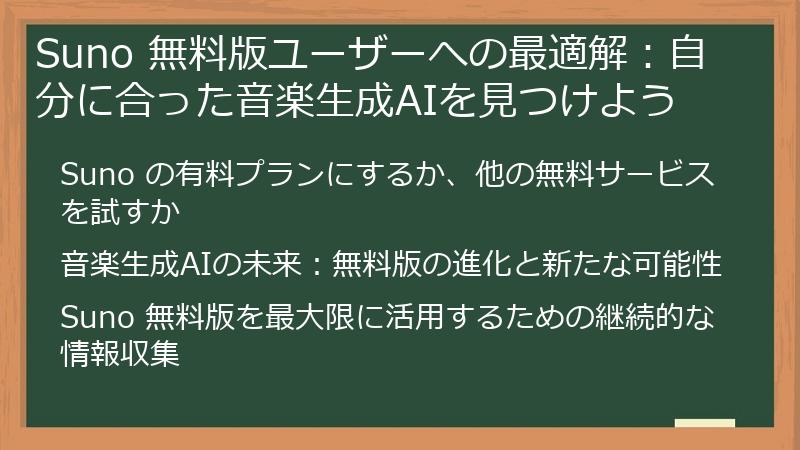 Suno 無料版ユーザーへの最適解：自分に合った音楽生成AIを見つけよう

Suno の有料プランにするか、他の無料サービスを試すか

音楽生成AIの未来：無料版の進化と新たな可能性

Suno 無料版を最大限に活用するための継続的な情報収集